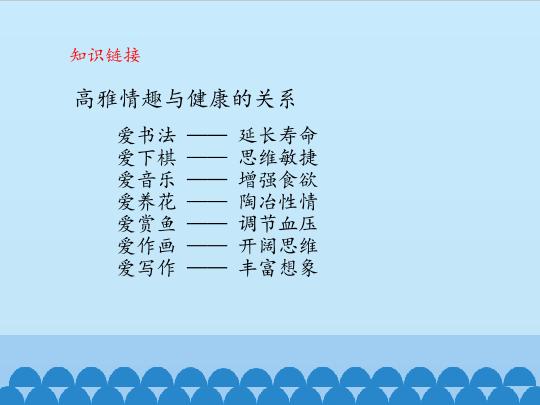 知识链接

高雅情趣与健康的关系

爱书法 —— 延长寿命
爱下棋 —— 思维敏捷
爱音乐 —— 增强食欲
爱养花 —— 陶冶性情
爱赏鱼 —— 调节血压
爱作画 —— 开阔思维
爱写作 —— 丰富想象